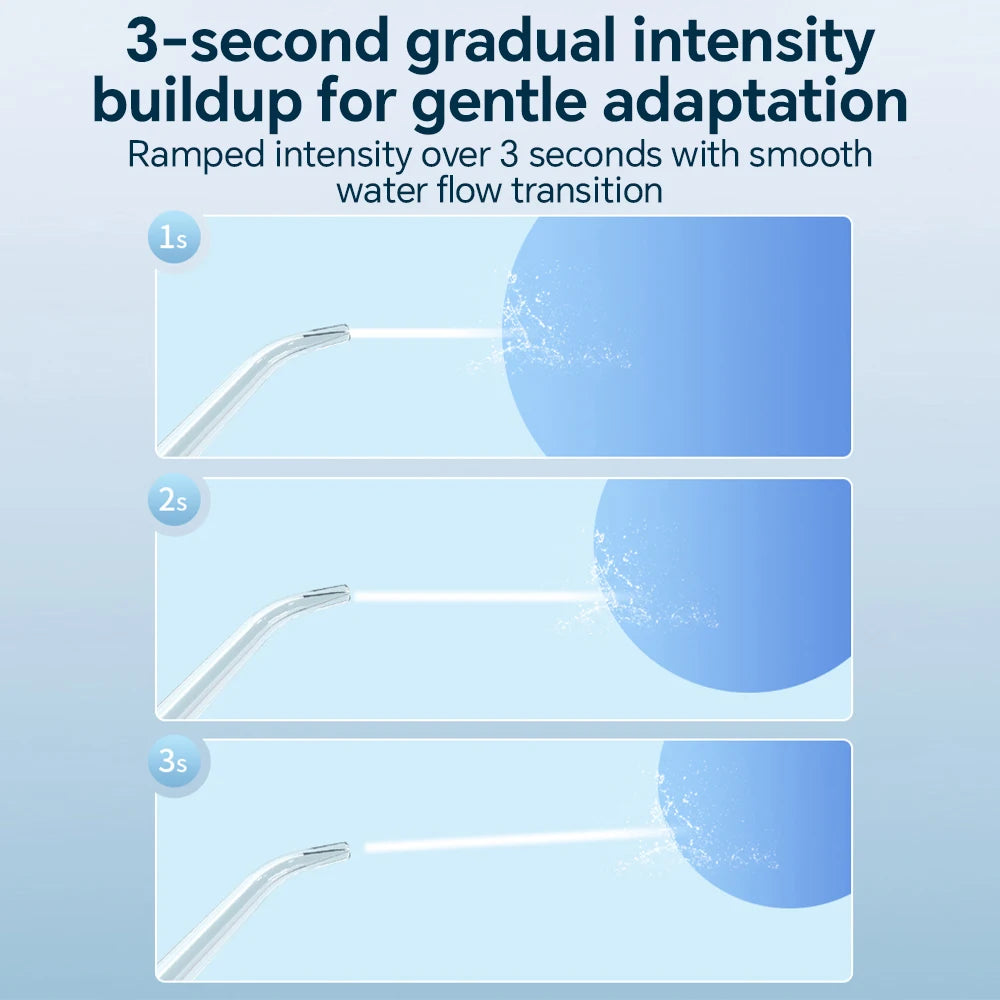 3-second gradual intensity buildup for gentle adaptation

Ramped intensity over 3 seconds with smooth water flow transition

1s

2s

3s